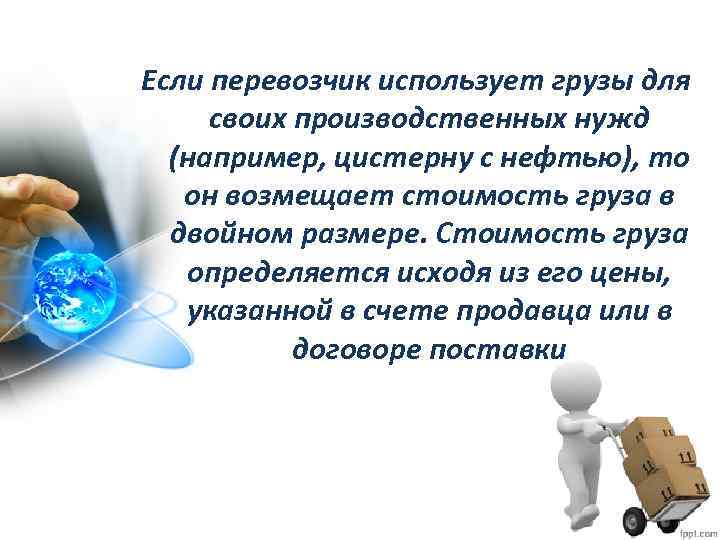 Если перевозчик использует грузы для своих производственных нужд (например, цистерну с нефтью), то он возмещает стоимость груза в двойном размере. Стоимость груза определяется исходя из его цены, указанной в счете продавца или в договоре поставки

fppt.com